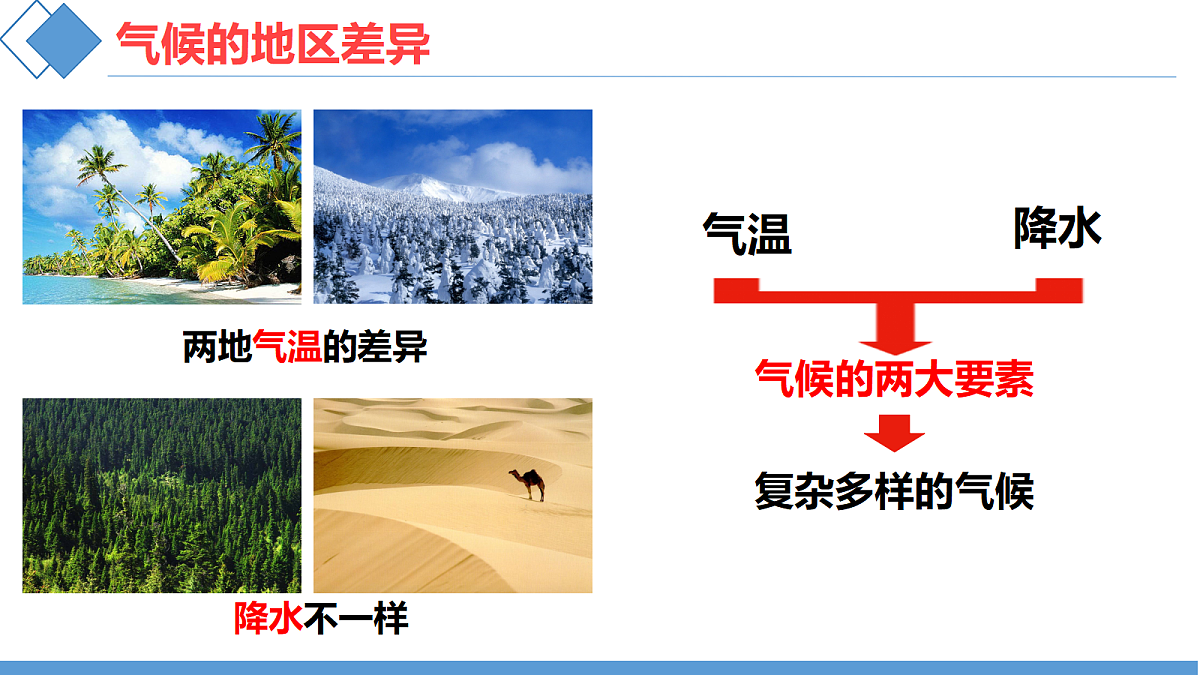 气候的地区差异

两地气温的差异

降水不一样

气温

降水

气候的两大要素

复杂多样的气候